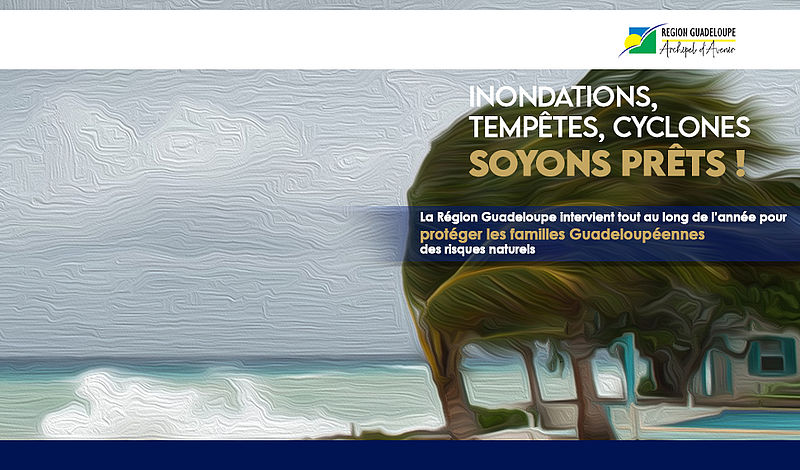 REGION GUADELOUPE
Archipel d'Avenir

INONDATIONS, TEMPÊTES, CYCLONES
SOYONS PRÊTS !

La Région Guadeloupe intervient tout au long de l'année pour protéger les familles Guadeloupéennes des risques naturels